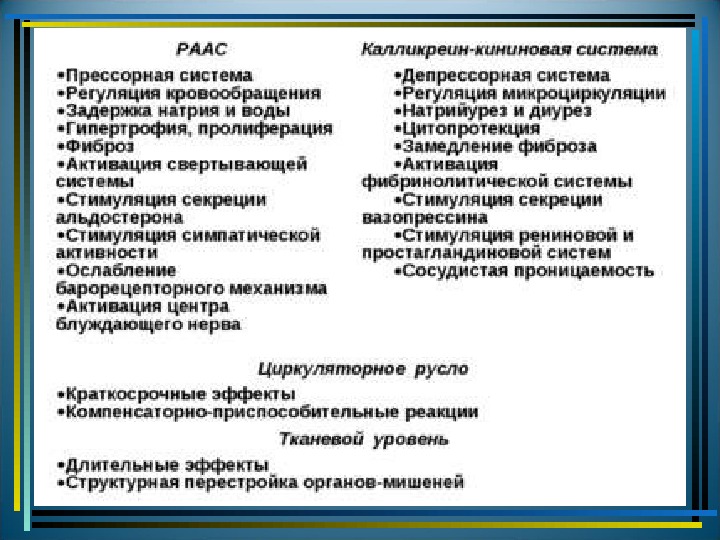 РААС

•Прессорная система
•Регуляция кровообращения
•Задержка натрия и воды
•Гипертрофия, пролиферация
•Фиброз
•Активация свертывающей системы
•Стимуляция секреции альдостерона
•Стимуляция симпатической активности
•Ослабление барорецепторного механизма
•Активация центра блуждающего нерва

Калликреин-кининовая система

•Депрессорная система
•Регуляция микроциркуляции
•Натрийурез и диурез
•Цитопротекция
•Замедление фиброза
•Активация фибринолитической системы
•Стимуляция секреции вазопрессина
•Стимуляция рениновой и простагландиновой систем
•Сосудистая проницаемость

Циркуляторное русло

•Краткосрочные эффекты
•Компенсаторно-приспособительные реакции

Тканевой уровень

•Длительные эффекты
•Структурная перестройка органов-мишеней